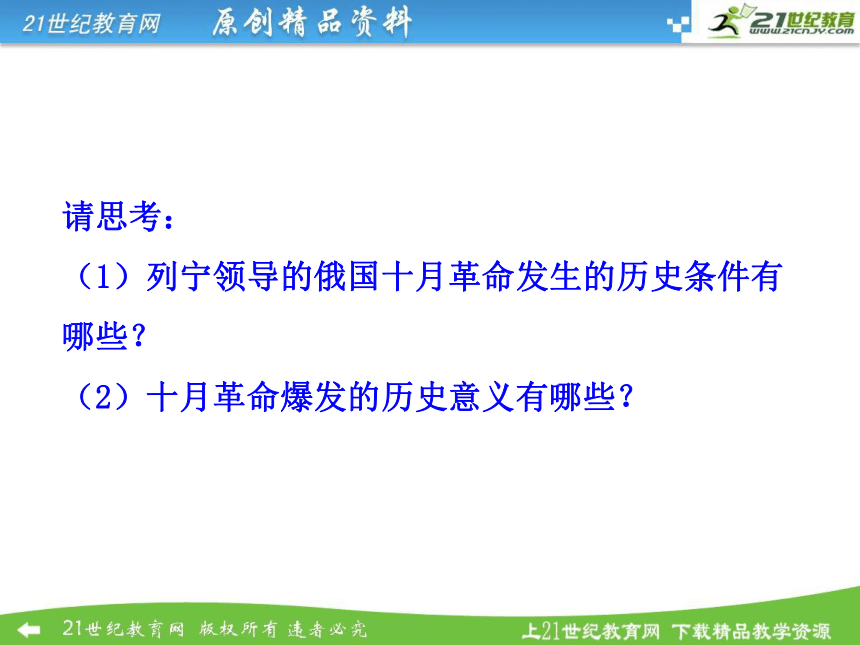 21世纪教育网　原创精品资料

21世纪教育
www.21cnjy.com

请思考：
（1）列宁领导的俄国十月革命发生的历史条件有哪些？
（2）十月革命爆发的历史意义有哪些？

21世纪教育网　版权所有　违者必究

上21世纪教育网　下载精品教学资源